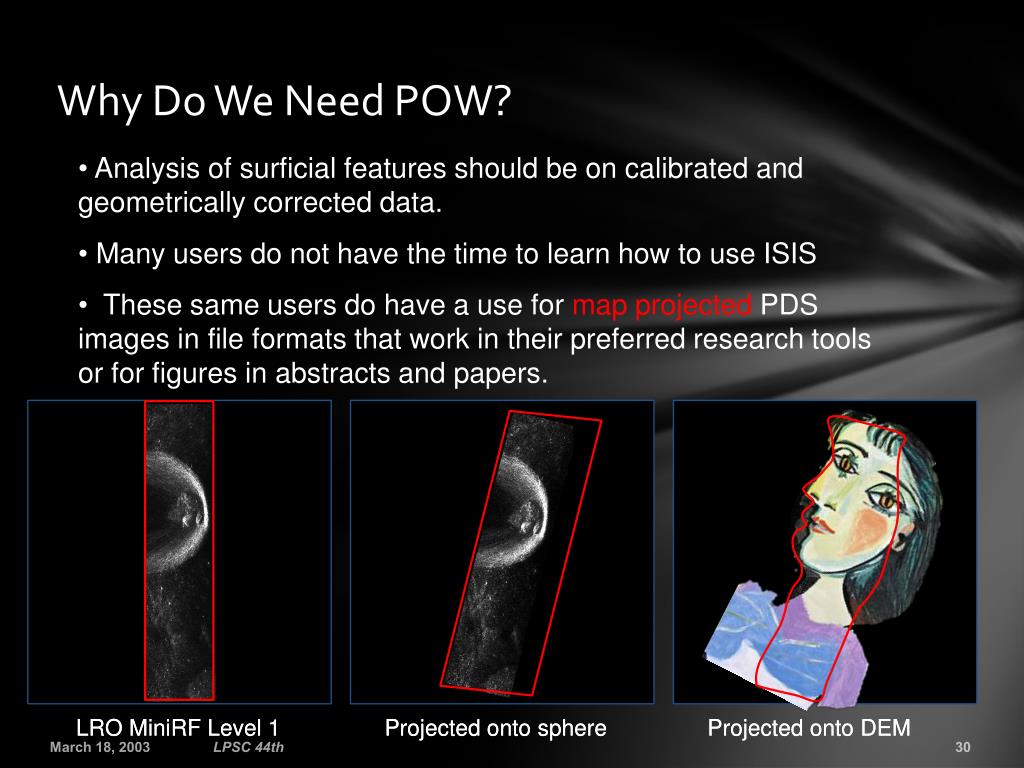 Why Do We Need POW?

• Analysis of surficial features should be on calibrated and geometrically corrected data.

• Many users do not have the time to learn how to use ISIS

• These same users do have a use for map projected PDS images in file formats that work in their preferred research tools or for figures in abstracts and papers.

LRO MiniRF Level 1

Projected onto sphere

Projected onto DEM

March 18, 2003

LPSC 44th

30